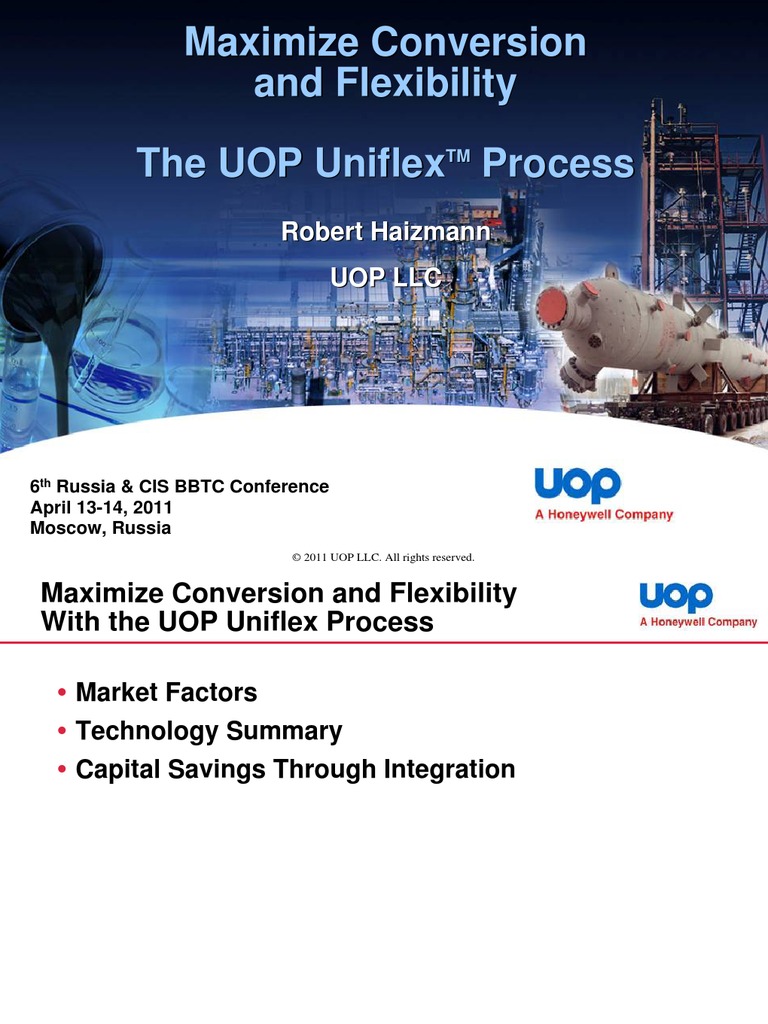 Maximize Conversion and Flexibility

The UOP Uniflex™ Process

Robert Haizmann

UOP LLC

6th Russia & CIS BBTC Conference
April 13-14, 2011
Moscow, Russia

UOP
A Honeywell Company

© 2011 UOP LLC. All rights reserved.

Maximize Conversion and Flexibility With the UOP Uniflex Process

UOP
A Honeywell Company

• Market Factors
• Technology Summary
• Capital Savings Through Integration